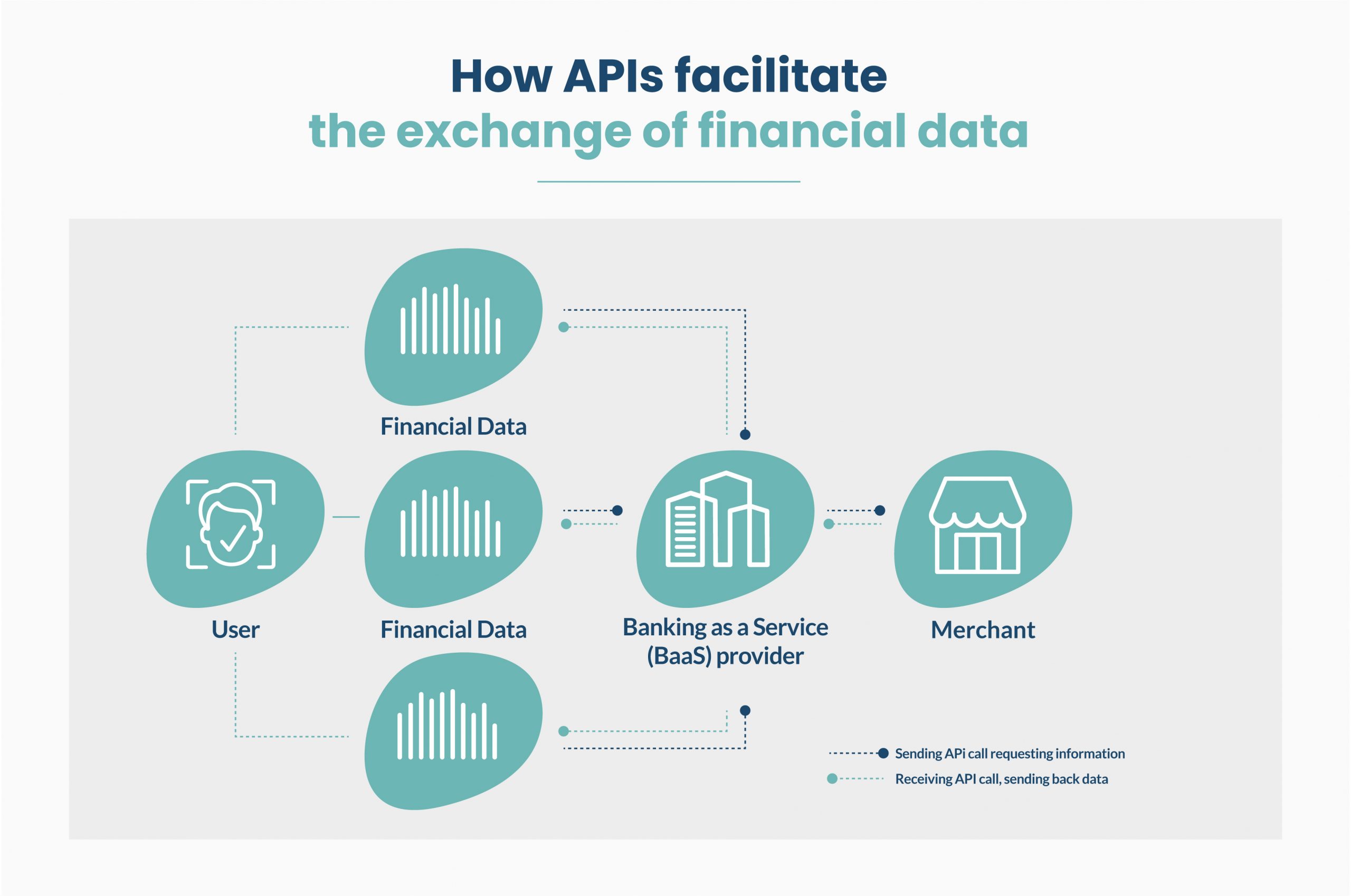 How APIs facilitate
the exchange of financial data

Financial Data

User

Financial Data

Banking as a Service (BaaS) provider

Merchant

Sending APi call requesting information

Receiving API call, sending back data